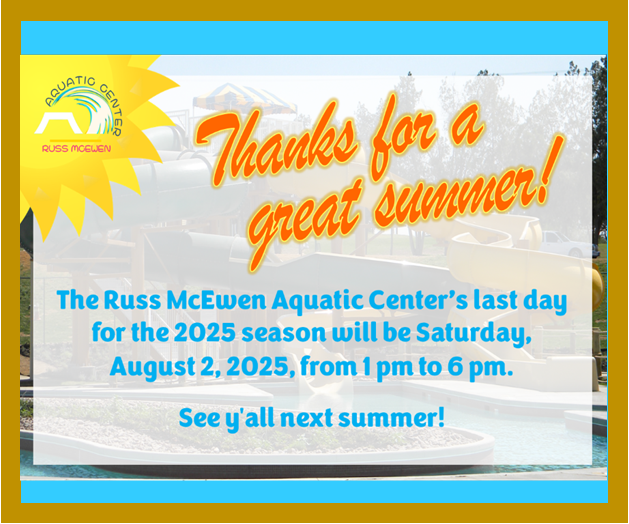 AQUATIC CENTER
RUSS MCEWEN

Thanks for a great summer!

The Russ McEwen Aquatic Center's last day for the 2025 season will be Saturday, August 2, 2025, from 1 pm to 6 pm.

See y'all next summer!